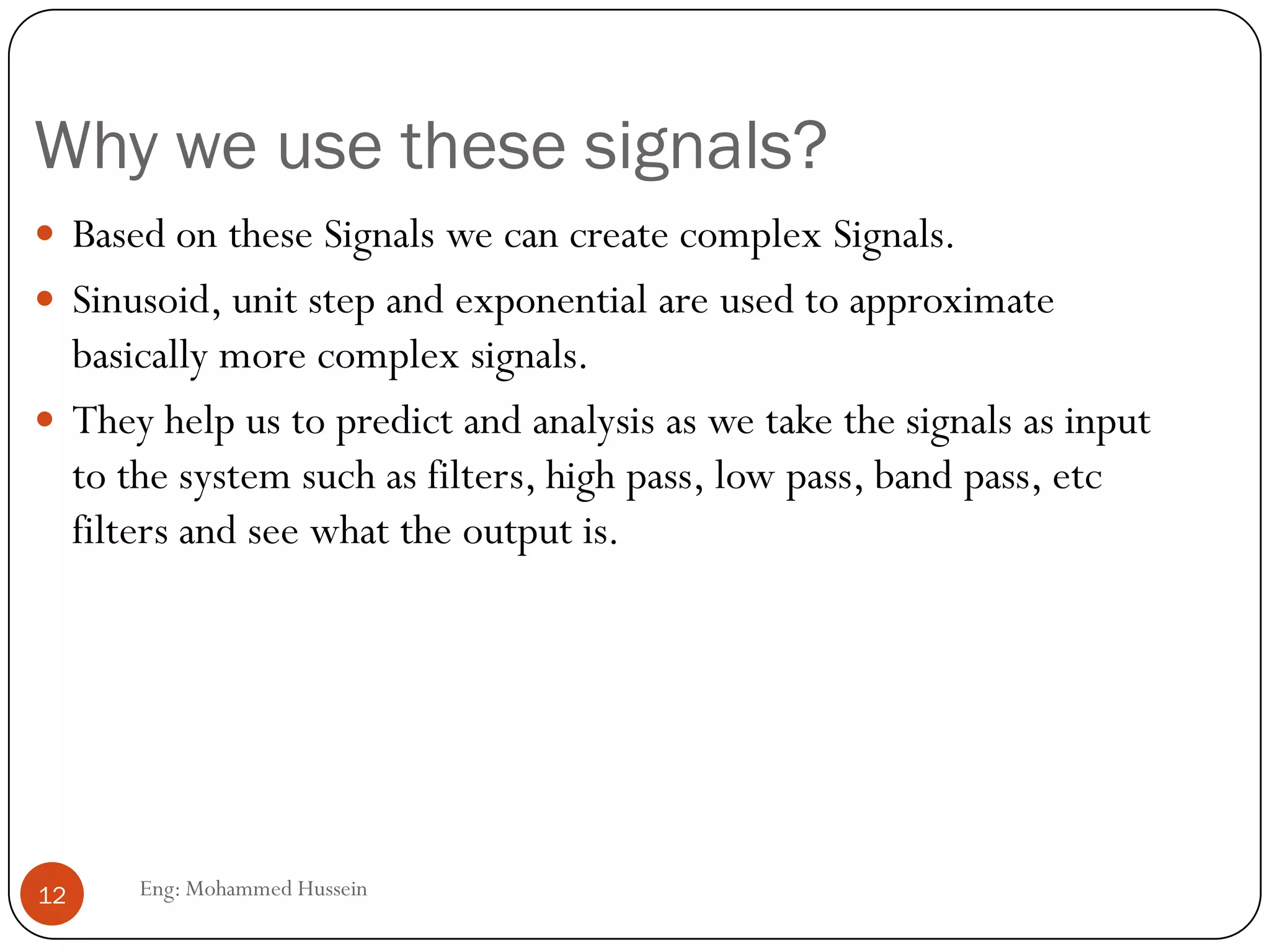 Why we use these signals?

- Based on these Signals we can create complex Signals.
- Sinusoid, unit step and exponential are used to approximate basically more complex signals.
- They help us to predict and analysis as we take the signals as input to the system such as filters, high pass, low pass, band pass, etc filters and see what the output is.

12

Eng: Mohammed Hussein